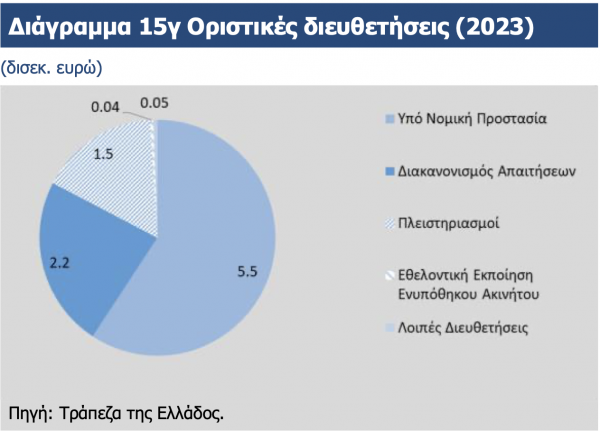 Διάγραμμα 15γ Οριστικές διευθετήσεις (2023)

(δισεκ. ευρώ)

0.04
0.05
1.5
2.2
5.5

Υπό Νομική Προστασία
Διακανονισμός Απαιτήσεων
Πλειστηριασμοί
Εθελοντική Εκποίηση Ενυπόθηκου Ακινήτου
Λοιπές Διευθετήσεις

Πηγή: Τράπεζα της Ελλάδος.